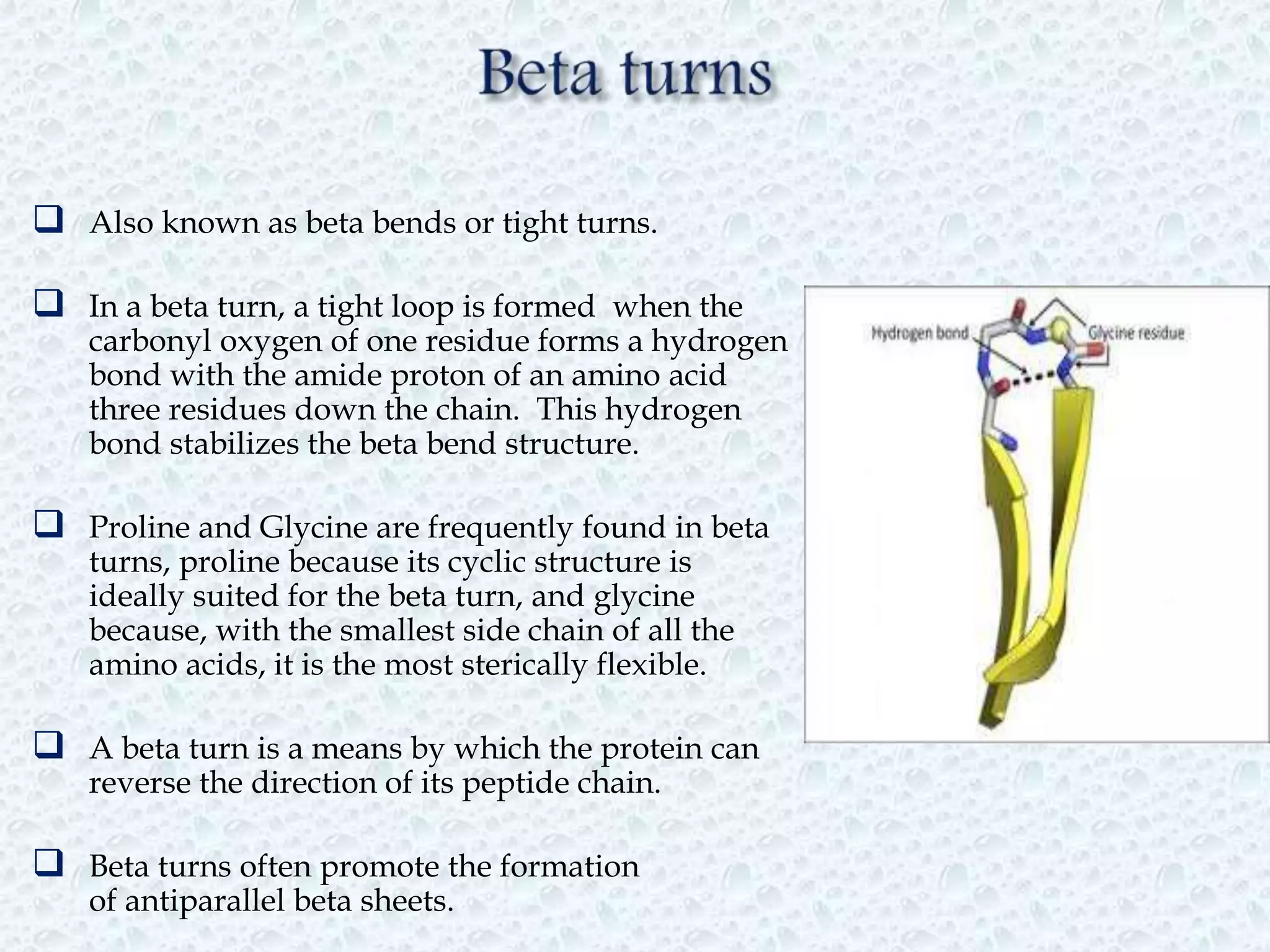 Beta turns

❑ Also known as beta bends or tight turns.

❑ In a beta turn, a tight loop is formed when the carbonyl oxygen of one residue forms a hydrogen bond with the amide proton of an amino acid three residues down the chain. This hydrogen bond stabilizes the beta bend structure.

❑ Proline and Glycine are frequently found in beta turns, proline because its cyclic structure is ideally suited for the beta turn, and glycine because, with the smallest side chain of all the amino acids, it is the most sterically flexible.

❑ A beta turn is a means by which the protein can reverse the direction of its peptide chain.

❑ Beta turns often promote the formation of antiparallel beta sheets.

Hydrogen bond

Glycine residue